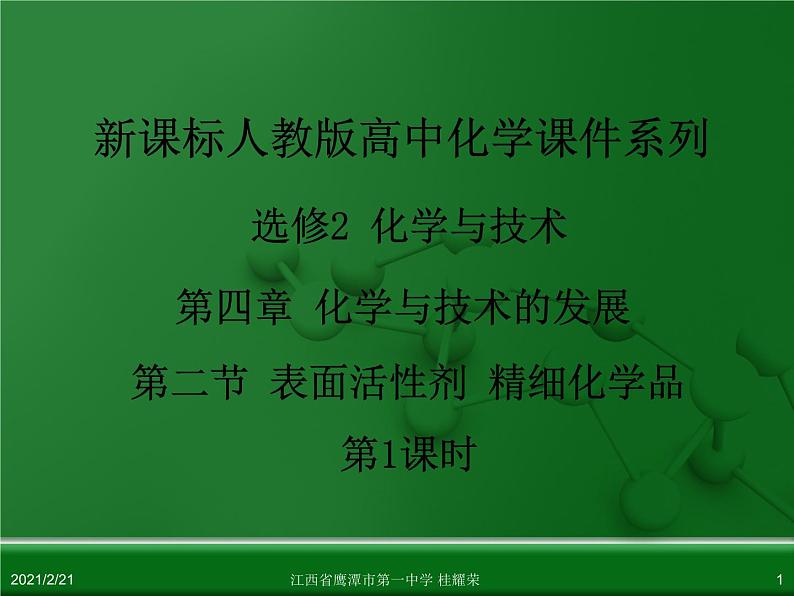 新课标人教版高中化学课件系列

选修2 化学与技术

第四章 化学与技术的发展

第二节 表面活性剂 精细化学品

第1课时

2021/2/21

江西省鹰潭市第一中学 桂耀荣

1